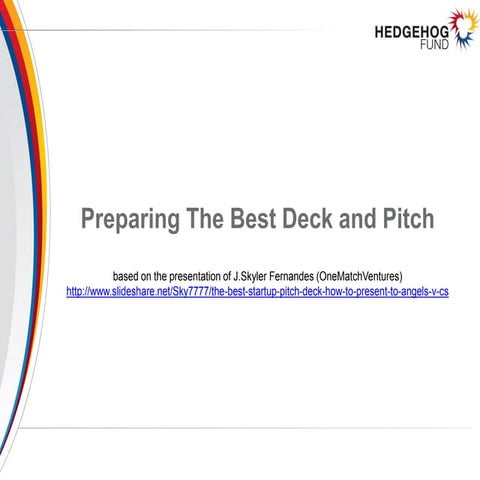 HEDGEHOG
FUND

Preparing The Best Deck and Pitch

based on the presentation of J.Skyler Fernandes (OneMatchVentures)
http://www.slideshare.net/Sky7777/the-best-startup-pitch-deck-how-to-present-to-angels-v-cs